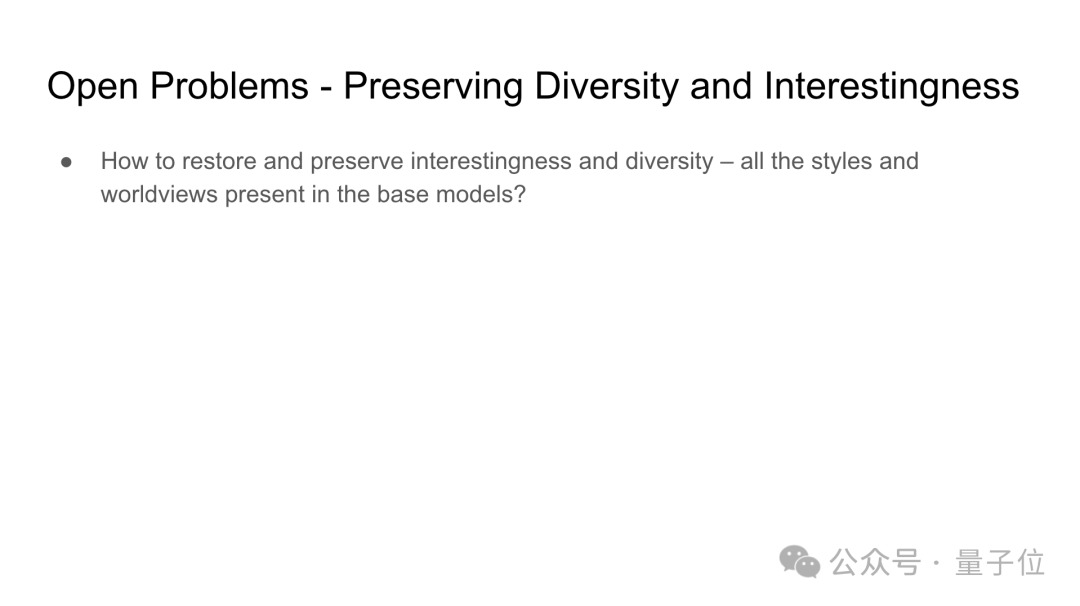 Open Problems - Preserving Diversity and Interestingness

● How to restore and preserve interestingness and diversity – all the styles and worldviews present in the base models?

公众号 · 量子位